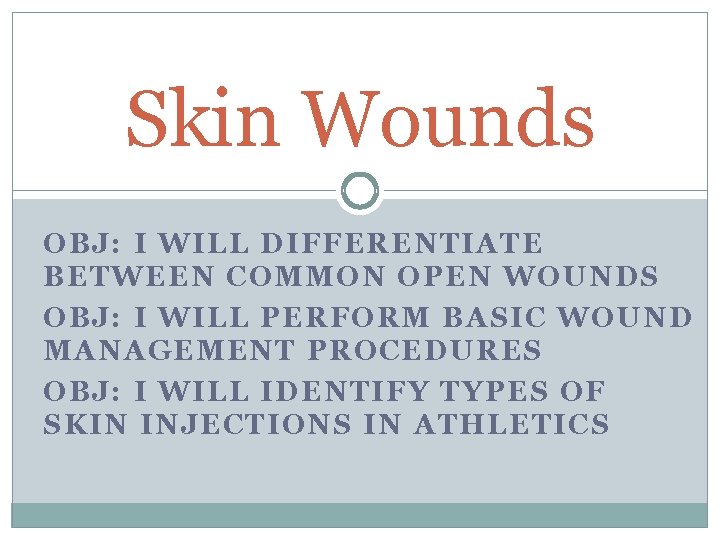 Skin Wounds

OBJ: I WILL DIFFERENTIATE BETWEEN COMMON OPEN WOUNDS

OBJ: I WILL PERFORM BASIC WOUND MANAGEMENT PROCEDURES

OBJ: I WILL IDENTIFY TYPES OF SKIN INJECTIONS IN ATHLETICS